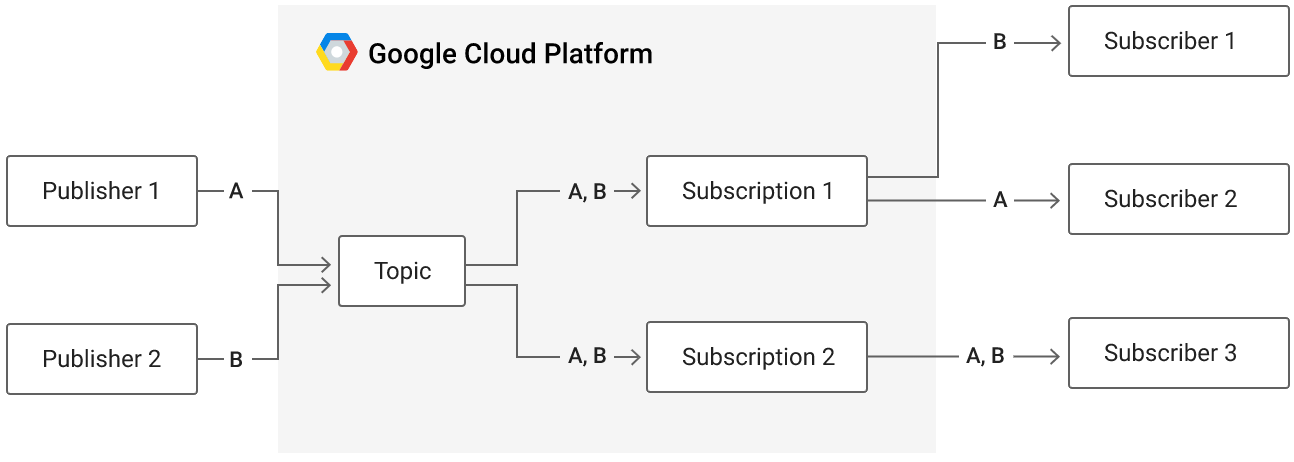 Google Cloud Platform

Publisher 1
A
Publisher 2
B
Topic
A, B
Subscription 1
A, B
Subscription 2
B
Subscriber 1
A
Subscriber 2
A, B
Subscriber 3